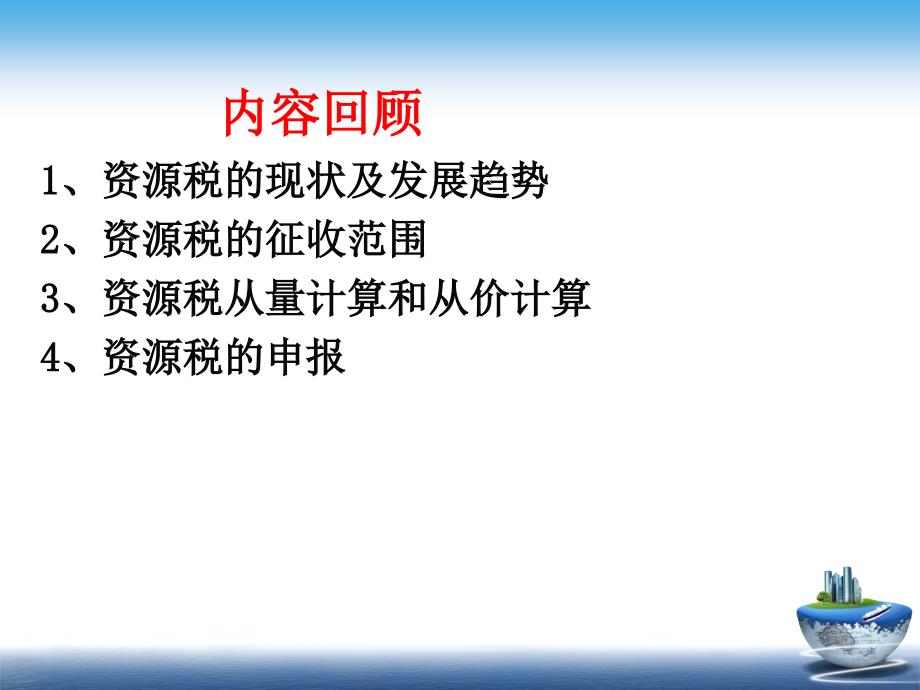 内容回顾

1、资源税的现状及发展趋势

2、资源税的征收范围

3、资源税从量计算和从价计算

4、资源税的申报